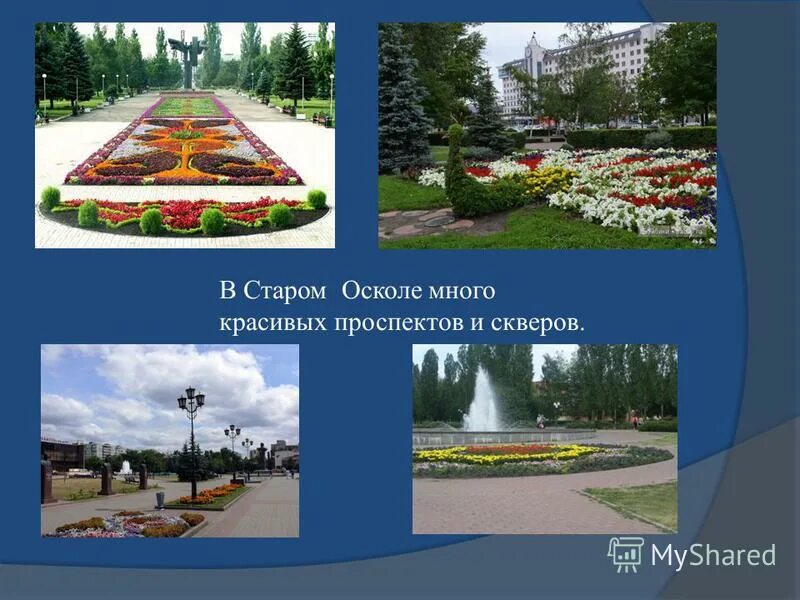 В Старом  Осколе много красивых проспектов и скверов.

MyShared